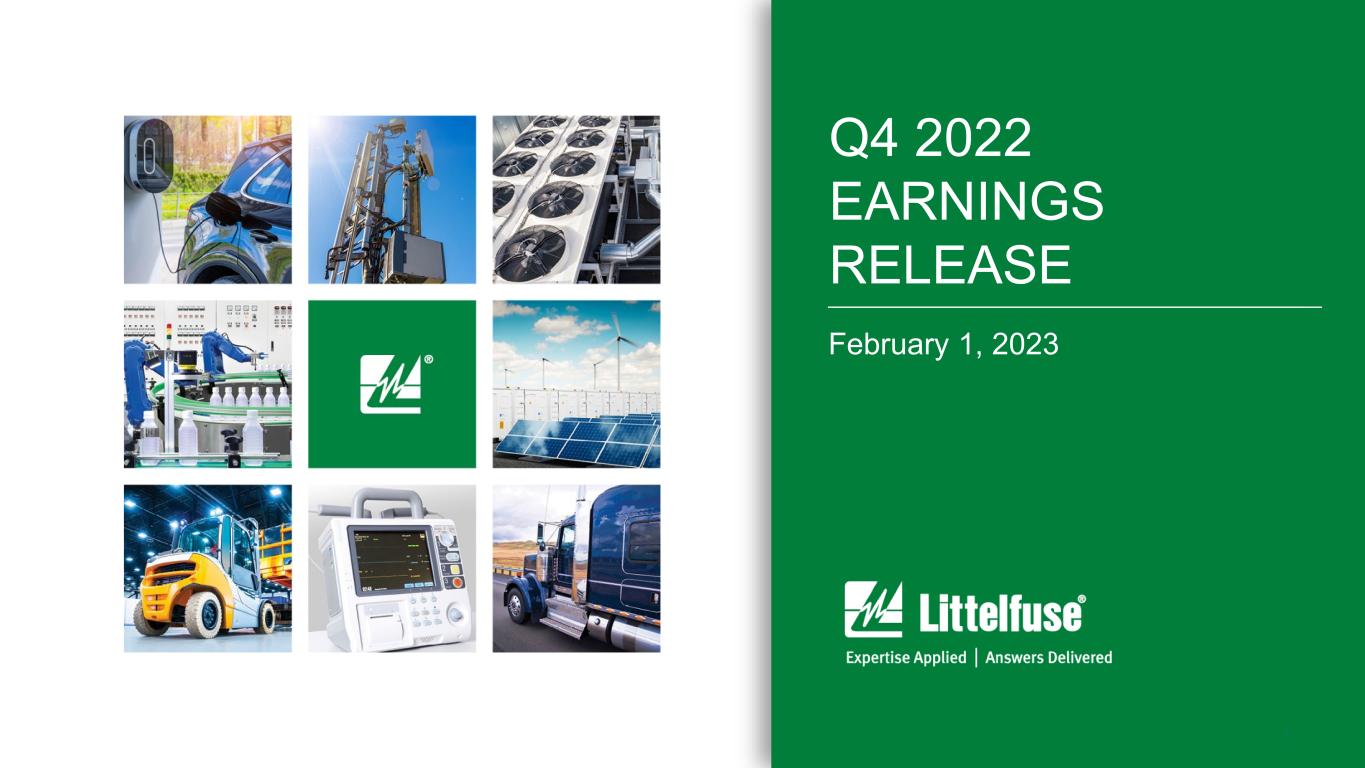 Q4 2022
EARNINGS
RELEASE

February 1, 2023

Littelfuse®

Expertise Applied | Answers Delivered